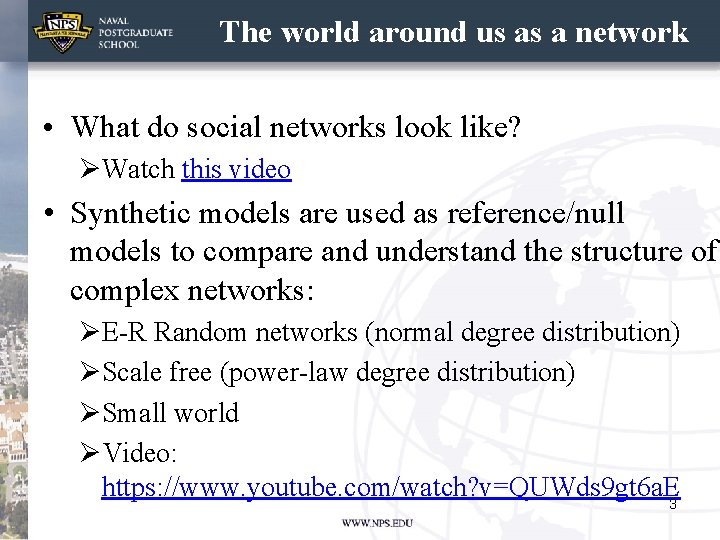 NPS
NAVAL POSTGRADUATE SCHOOL

The world around us as a network

• What do social networks look like?
➢Watch this video

• Synthetic models are used as reference/null models to compare and understand the structure of complex networks:
➢E-R Random networks (normal degree distribution)
➢Scale free (power-law degree distribution)
➢Small world
➢Video: https://www.youtube.com/watch?v=QUWds9gt6aE

3

WWW.NPS.EDU